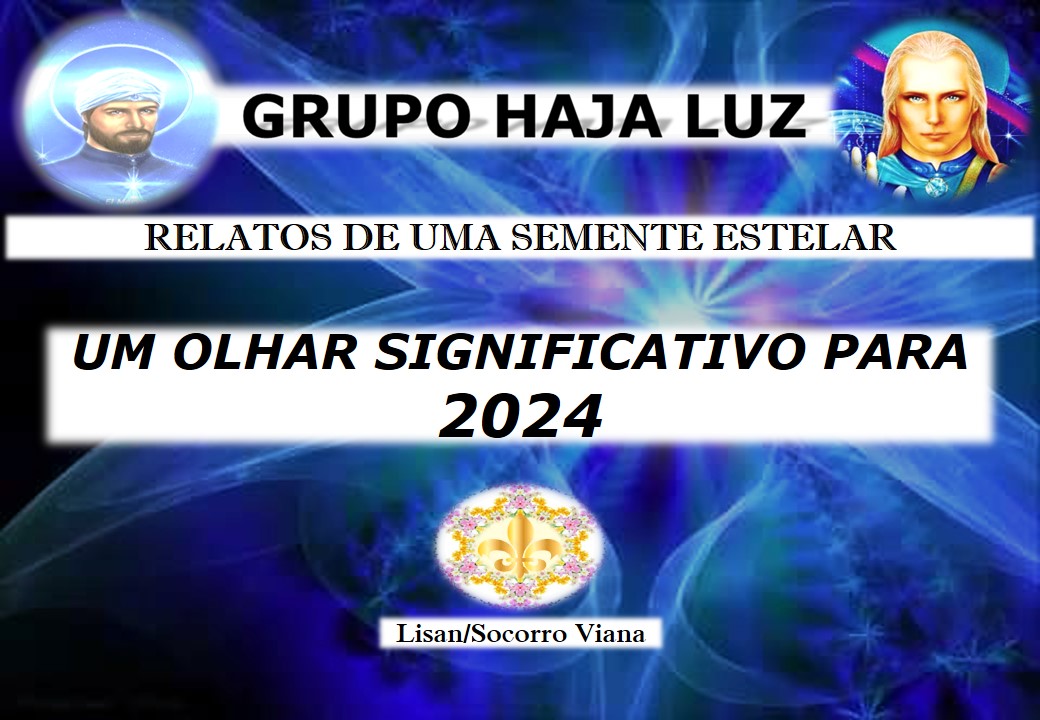 GRUPO HAJA LUZ

RELATOS DE UMA SEMENTE ESTELAR

UM OLHAR SIGNIFICATIVO PARA 2024

Lisan/Socorro Viana